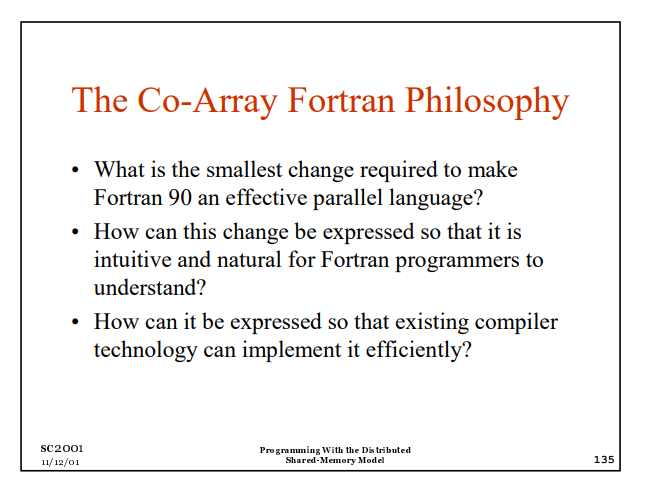 The Co-Array Fortran Philosophy

• What is the smallest change required to make Fortran 90 an effective parallel language?

• How can this change be expressed so that it is intuitive and natural for Fortran programmers to understand?

• How can it be expressed so that existing compiler technology can implement it efficiently?

SC2001
11/12/01

Programming With the Distributed Shared-Memory Model

135